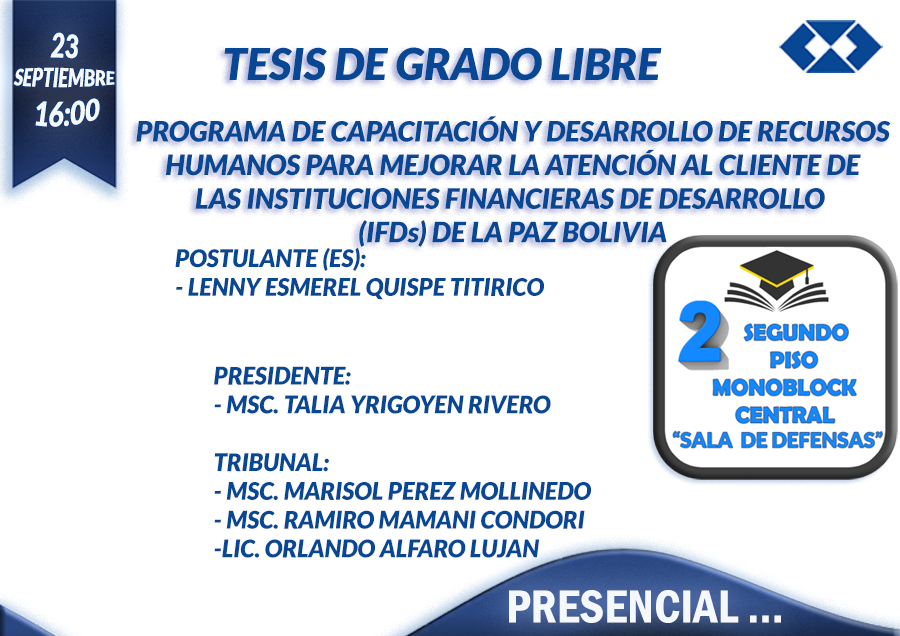 23
SEPTIEMBRE
16:00

TESIS DE GRADO LIBRE

PROGRAMA DE CAPACITACIÓN Y DESARROLLO DE RECURSOS HUMANOS PARA MEJORAR LA ATENCIÓN AL CLIENTE DE LAS INSTITUCIONES FINANCIERAS DE DESARROLLO (IFDs) DE LA PAZ BOLIVIA

POSTULANTE (ES):
- LENNY ESMEREL QUISPE TITIRICO

PRESIDENTE:
- MSC. TALIA YRIGOYEN RIVERO

TRIBUNAL:
- MSC. MARISOL PEREZ MOLLINEDO
- MSC. RAMIRO MAMANI CONDORI
-LIC. ORLANDO ALFARO LUJAN

2
SEGUNDO PISO MONOBLOCK CENTRAL
"SALA DE DEFENSAS"

PRESENCIAL ...